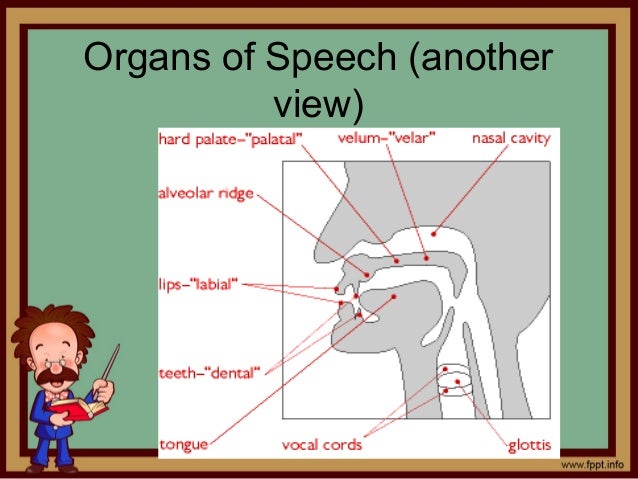 Organs of Speech (another view)

hard palate–"palatal"
velum–"velar"
nasal cavity
alveolar ridge
lips–"labial"
teeth–"dental"
tongue
vocal cords
glottis

www.fppt.info